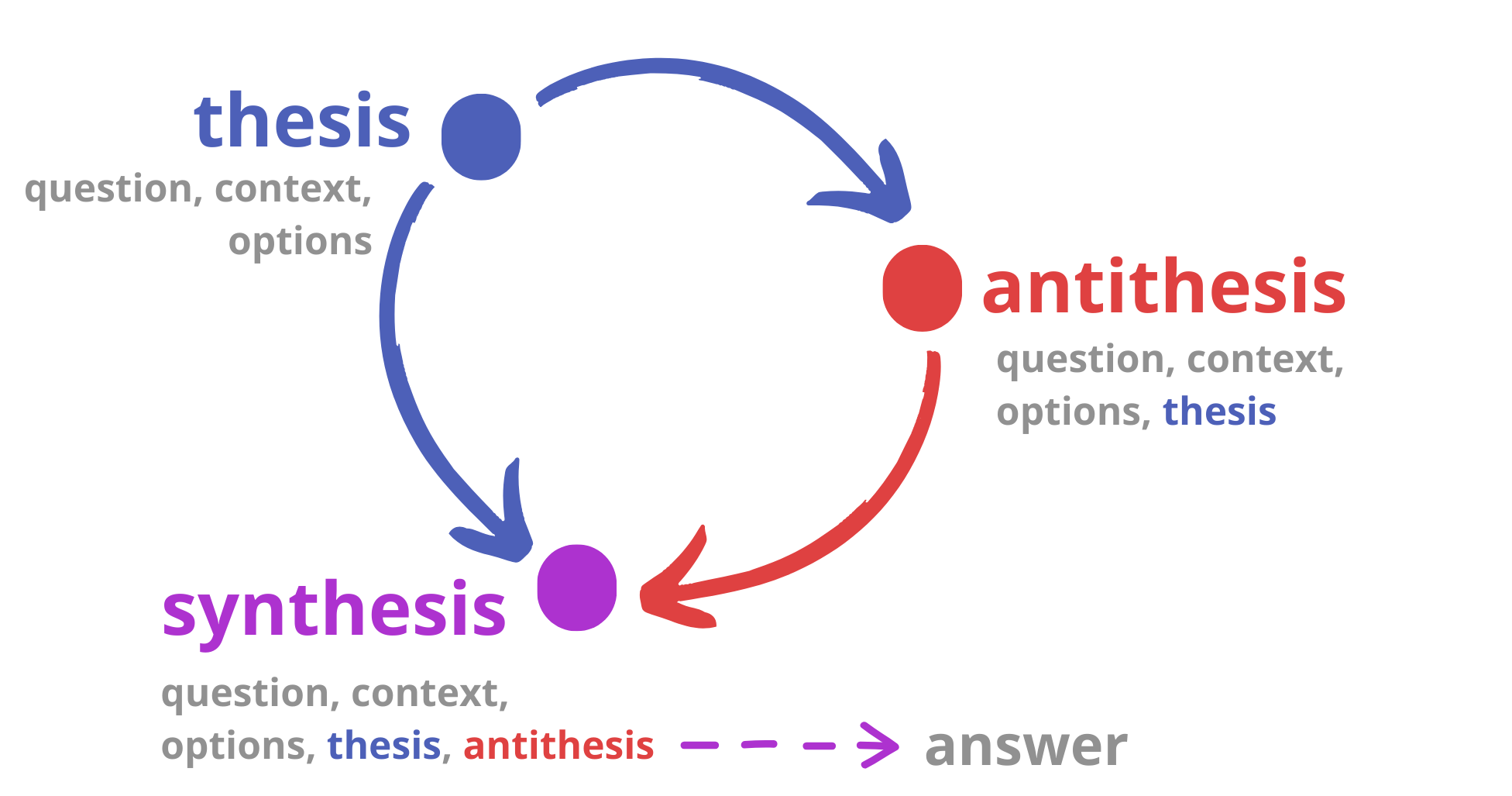 thesis
question, context, options

antithesis
question, context, options, thesis

synthesis
question, context, options, thesis, antithesis

answer